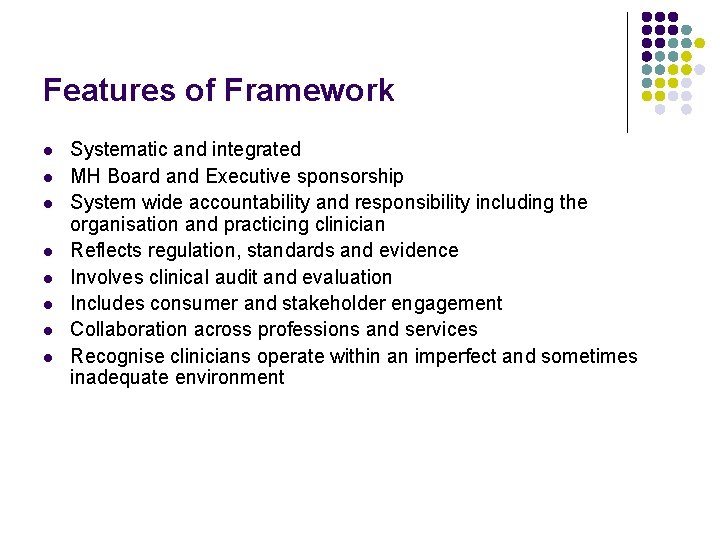 Features of Framework

- Systematic and integrated
- MH Board and Executive sponsorship
- System wide accountability and responsibility including the organisation and practicing clinician
- Reflects regulation, standards and evidence
- Involves clinical audit and evaluation
- Includes consumer and stakeholder engagement
- Collaboration across professions and services
- Recognise clinicians operate within an imperfect and sometimes inadequate environment